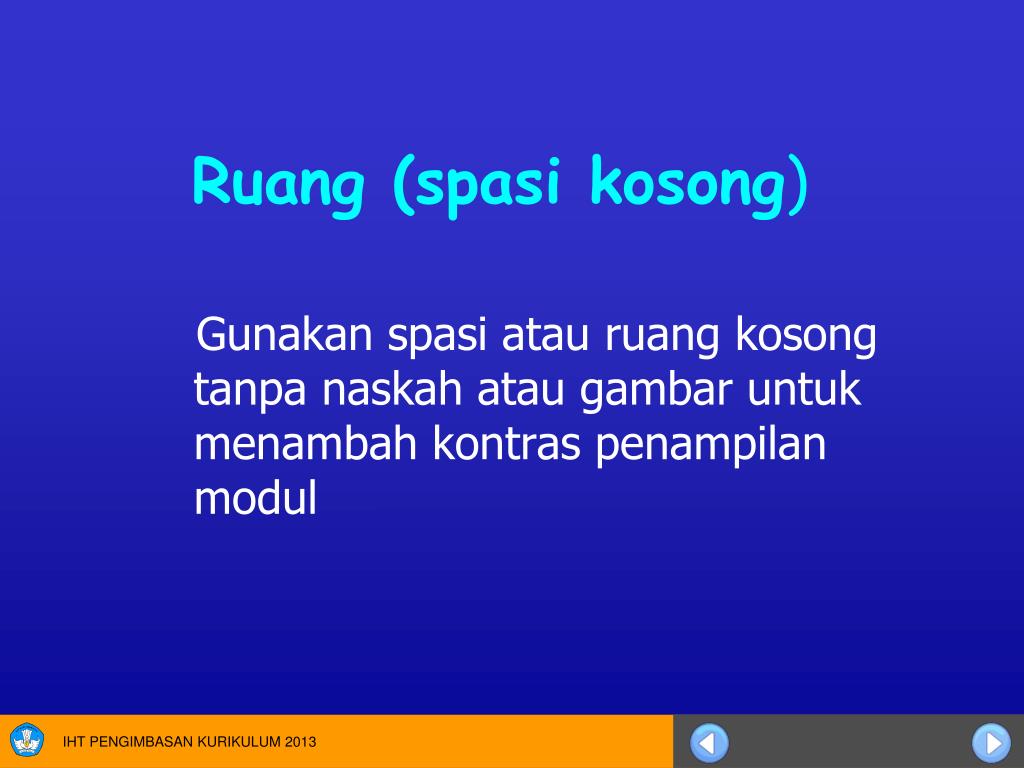 Ruang (spasi kosong)

Gunakan spasi atau ruang kosong tanpa naskah atau gambar untuk menambah kontras penampilan modul

IHT PENGIMBASAN KURIKULUM 2013